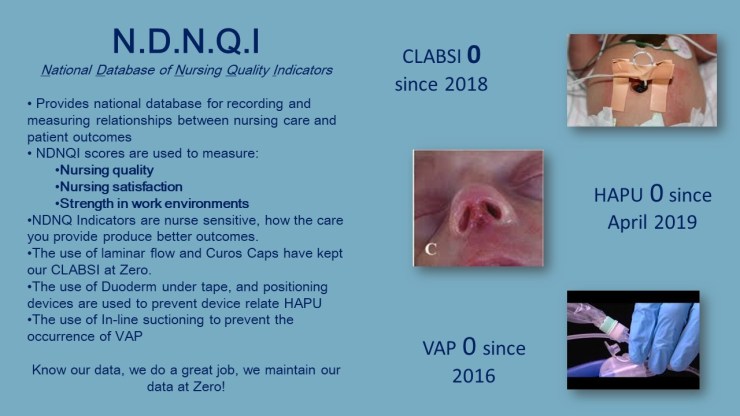 N.D.N.Q.I

National Database of Nursing Quality Indicators

• Provides national database for recording and measuring relationships between nursing care and patient outcomes
• NDNQI scores are used to measure:
•Nursing quality
•Nursing satisfaction
•Strength in work environments
•NDNQ Indicators are nurse sensitive, how the care you provide produce better outcomes.
•The use of laminar flow and Curos Caps have kept our CLABSI at Zero.
•The use of Duoderm under tape, and positioning devices are used to prevent device relate HAPU
•The use of In-line suctioning to prevent the occurrence of VAP

Know our data, we do a great job, we maintain our data at Zero!

CLABSI 0 since 2018

C

HAPU 0 since April 2019

VAP 0 since 2016